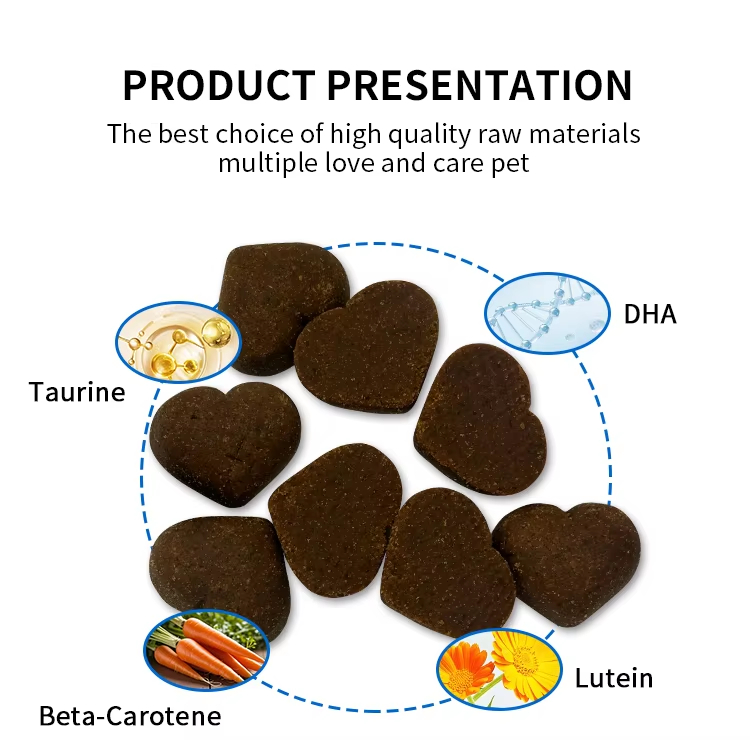 PRODUCT PRESENTATION

The best choice of high quality raw materials multiple love and care pet

DHA

Taurine

Lutein

Beta-Carotene